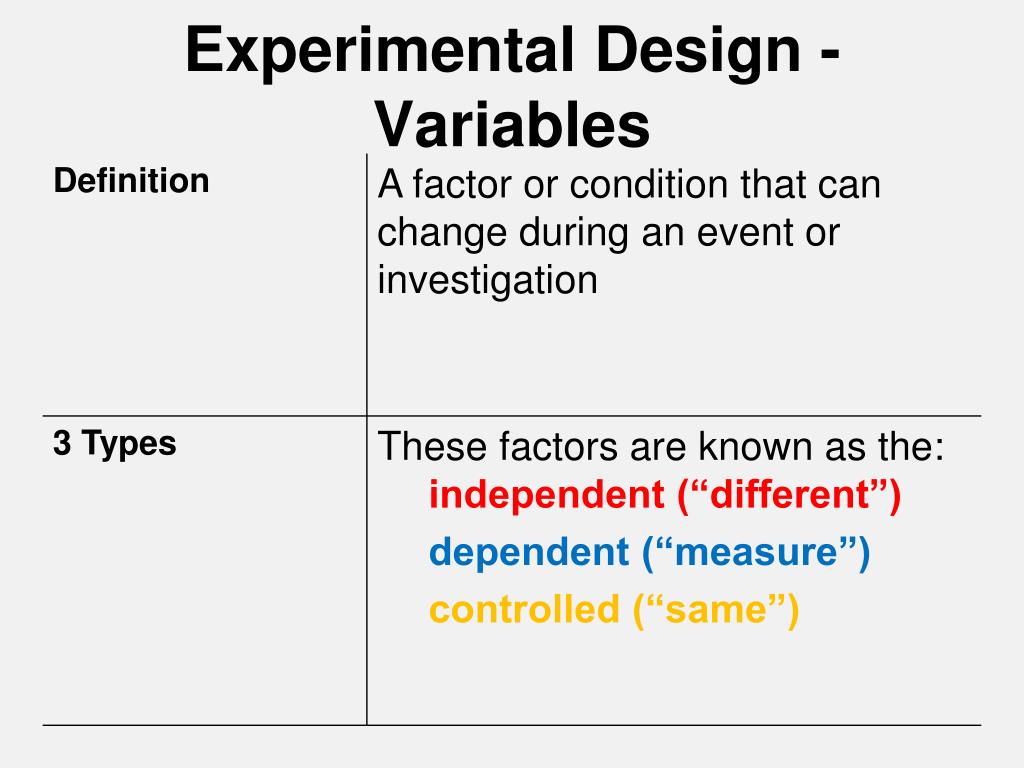 Experimental Design - Variables

| Definition | A factor or condition that can change during an event or investigation |
|---|---|
| 3 Types | These factors are known as the: independent (“different”) dependent (“measure”) controlled (“same”) |